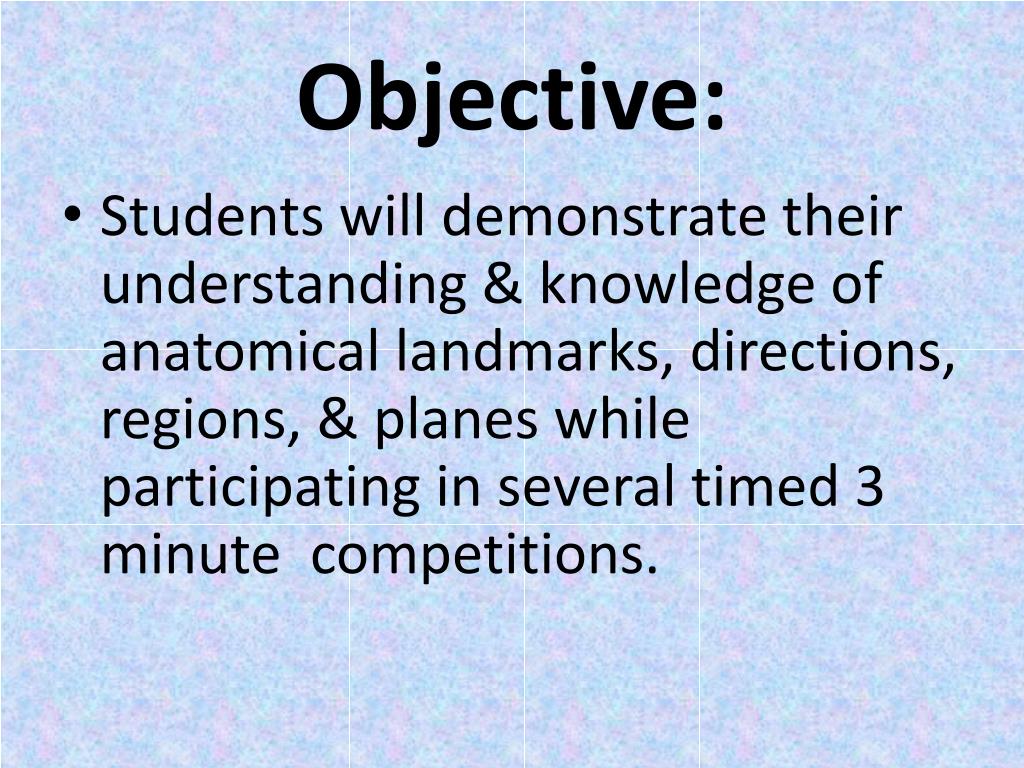 Objective:

• Students will demonstrate their understanding & knowledge of anatomical landmarks, directions, regions, & planes while participating in several timed 3 minute competitions.